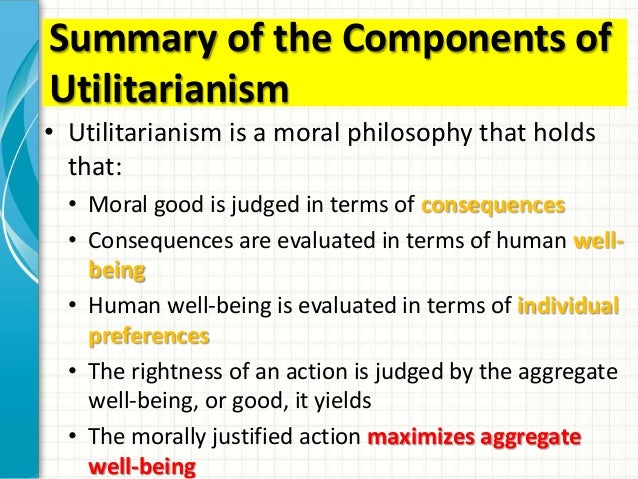 Summary of the Components of Utilitarianism

• Utilitarianism is a moral philosophy that holds that:
  • Moral good is judged in terms of consequences
  • Consequences are evaluated in terms of human well-being
  • Human well-being is evaluated in terms of individual preferences
  • The rightness of an action is judged by the aggregate well-being, or good, it yields
  • The morally justified action maximizes aggregate well-being